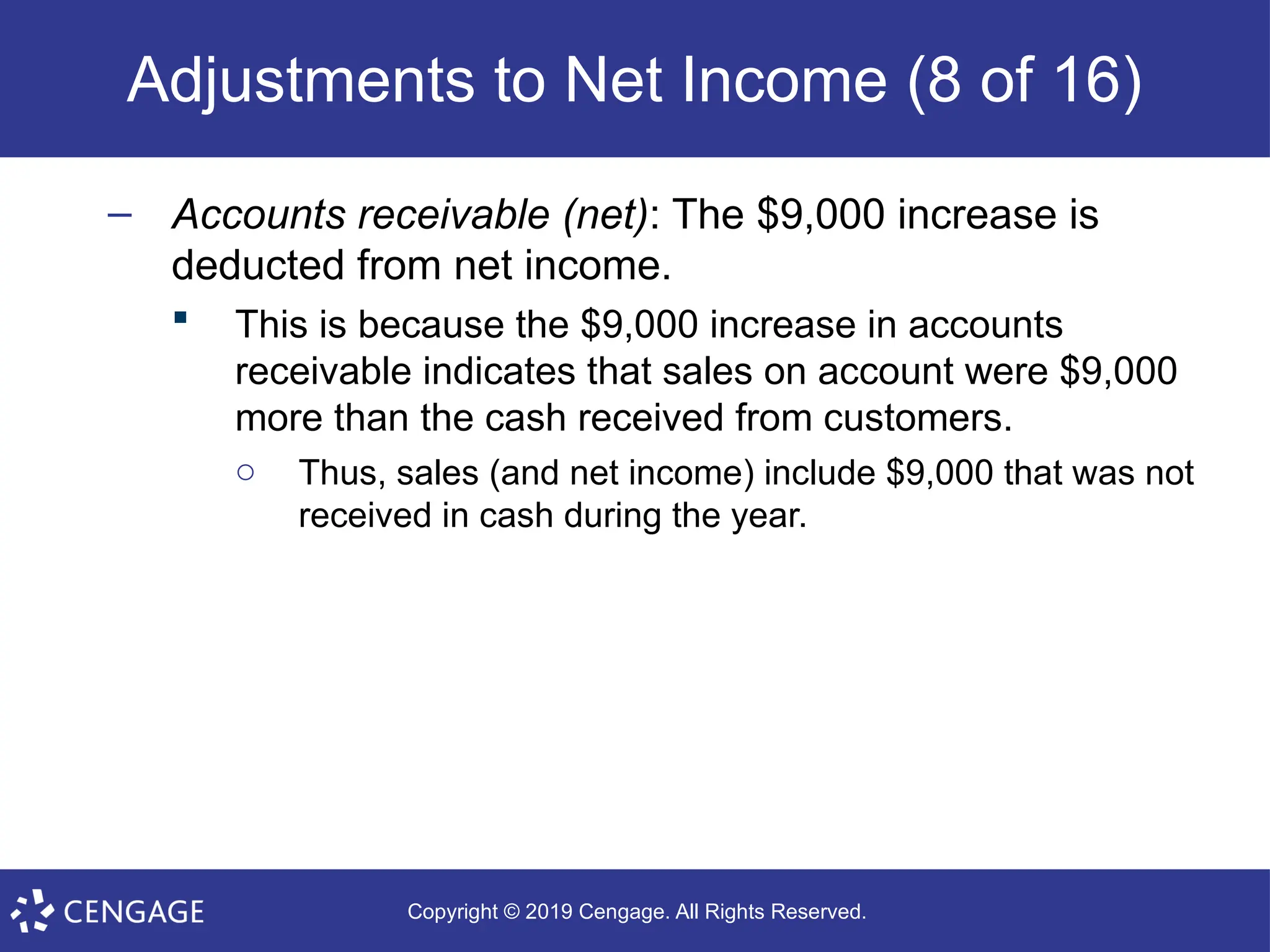 Adjustments to Net Income (8 of 16)

– Accounts receivable (net): The \$9,000 increase is deducted from net income.

▪ This is because the \$9,000 increase in accounts receivable indicates that sales on account were \$9,000 more than the cash received from customers.

○ Thus, sales (and net income) include \$9,000 that was not received in cash during the year.

CENGAGE

Copyright © 2019 Cengage. All Rights Reserved.